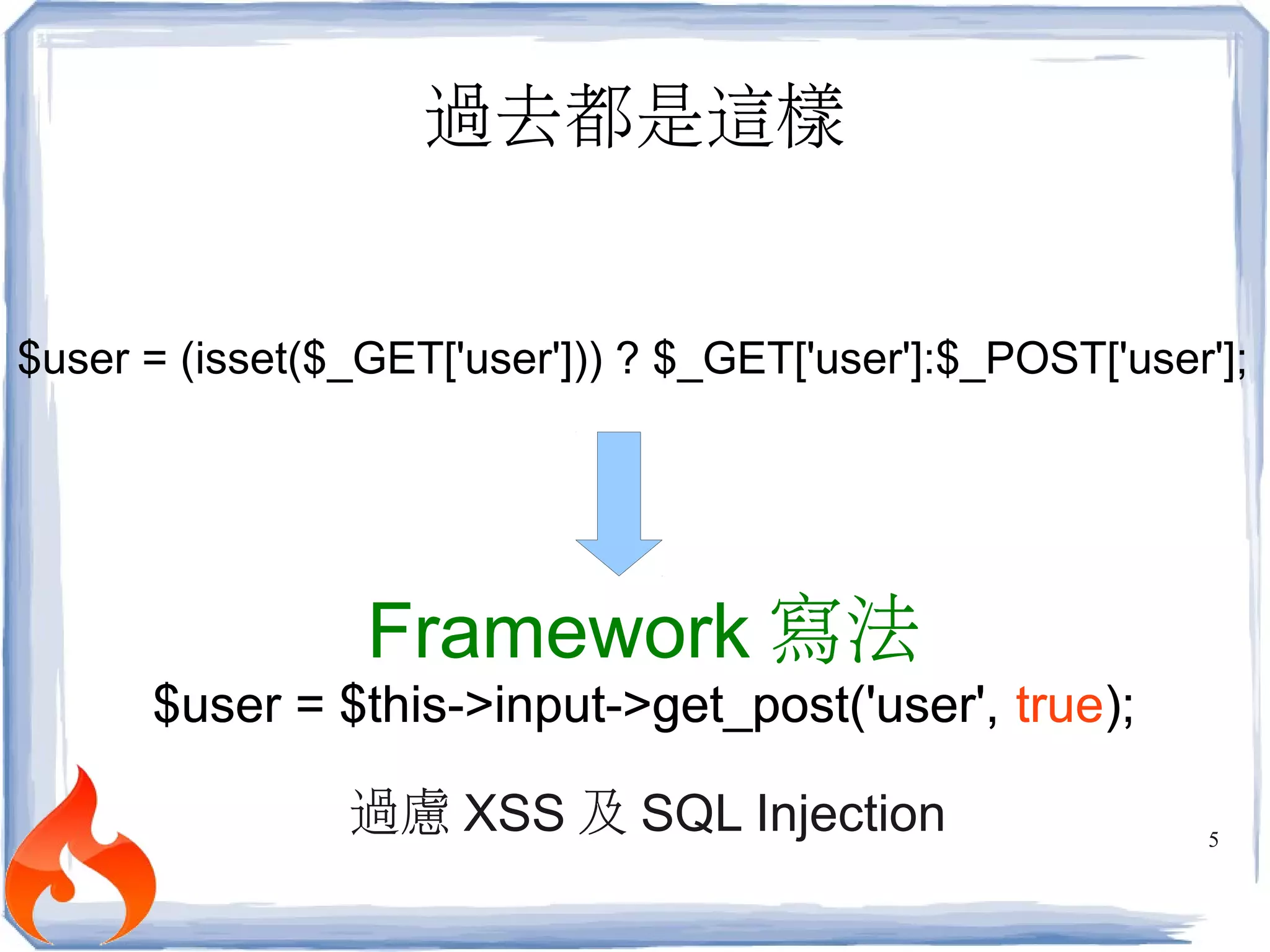 過去都是這樣

$user = (isset($_GET['user'])) ? $_GET['user']:$_POST['user'];

Framework 寫法

$user = $this->input->get_post('user', true);

過慮 XSS 及 SQL Injection

5